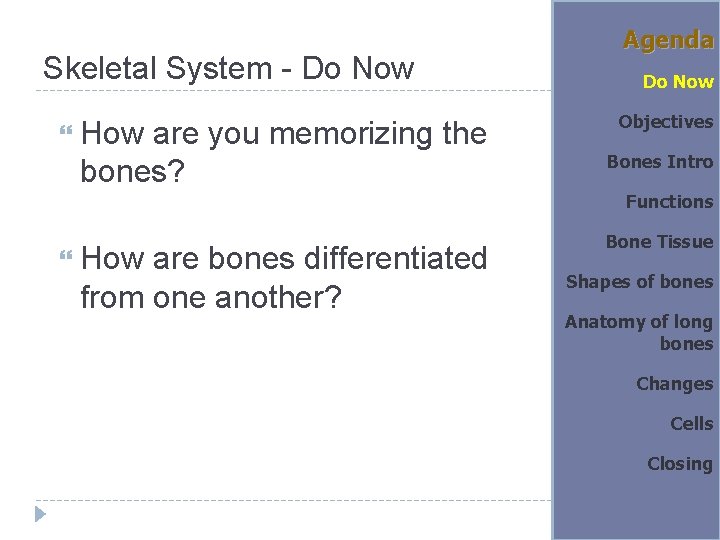 Skeletal System - Do Now

How are you memorizing the bones?

How are bones differentiated from one another?

Agenda

Do Now

Objectives

Bones Intro

Functions

Bone Tissue

Shapes of bones

Anatomy of long bones

Changes

Cells

Closing